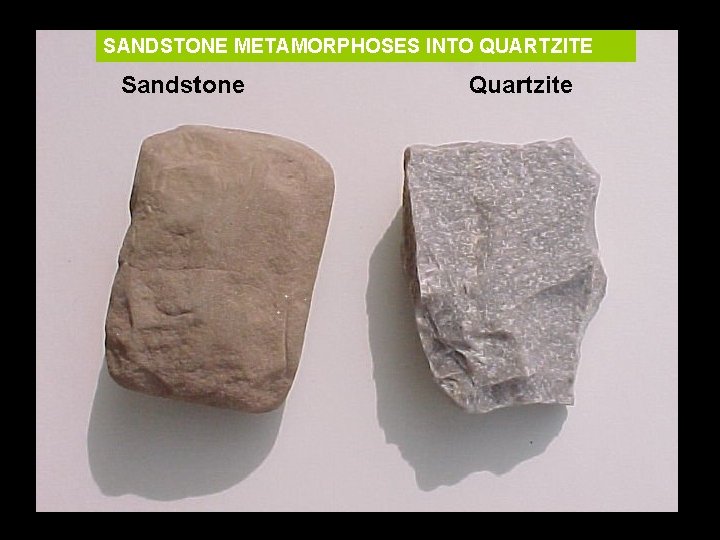 SANDSTONE METAMORPHOSES INTO QUARTZITE

Sandstone

Quartzite